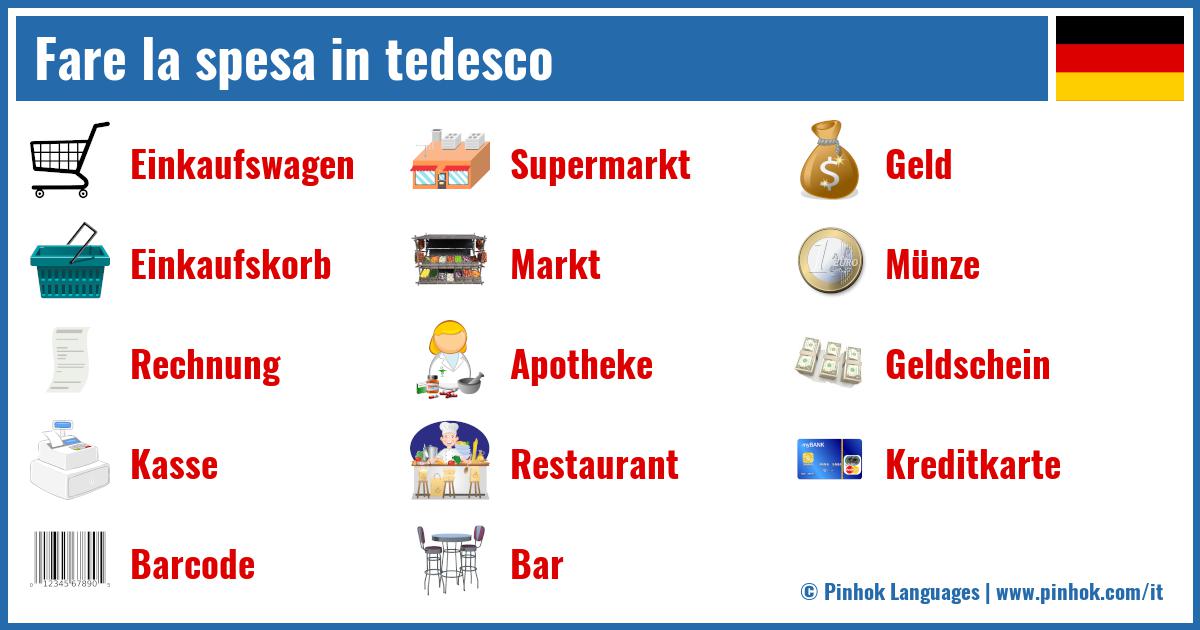 Fare la spesa in tedesco

Einkaufswagen

Einkaufskorb

Rechnung

Kasse

Barcode

Supermarkt

Markt

Apotheke

Restaurant

Bar

Geld

Münze

Geldschein

Kreditkarte

© Pinhok Languages | www.pinhok.com/it